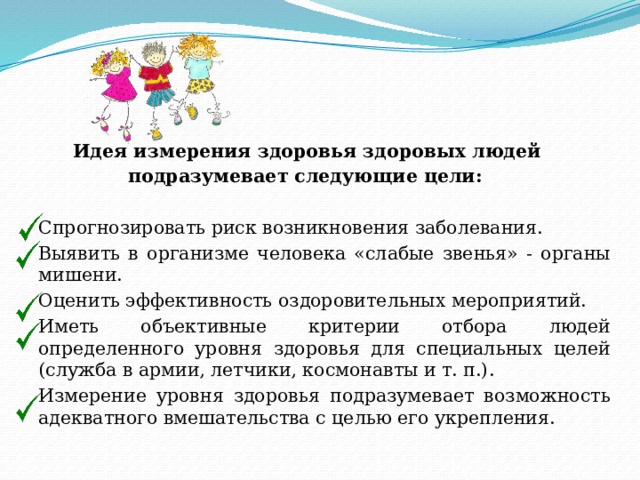 Идея измерения здоровья здоровых людей подразумевает следующие цели:

Спрогнозировать риск возникновения заболевания.

Выявить в организме человека «слабые звенья» - органы мишени.

Оценить эффективность оздоровительных мероприятий.

Иметь объективные критерии отбора людей определенного уровня здоровья для специальных целей (служба в армии, летчики, космонавты и т. п.).

Измерение уровня здоровья подразумевает возможность адекватного вмешательства с целью его укрепления.